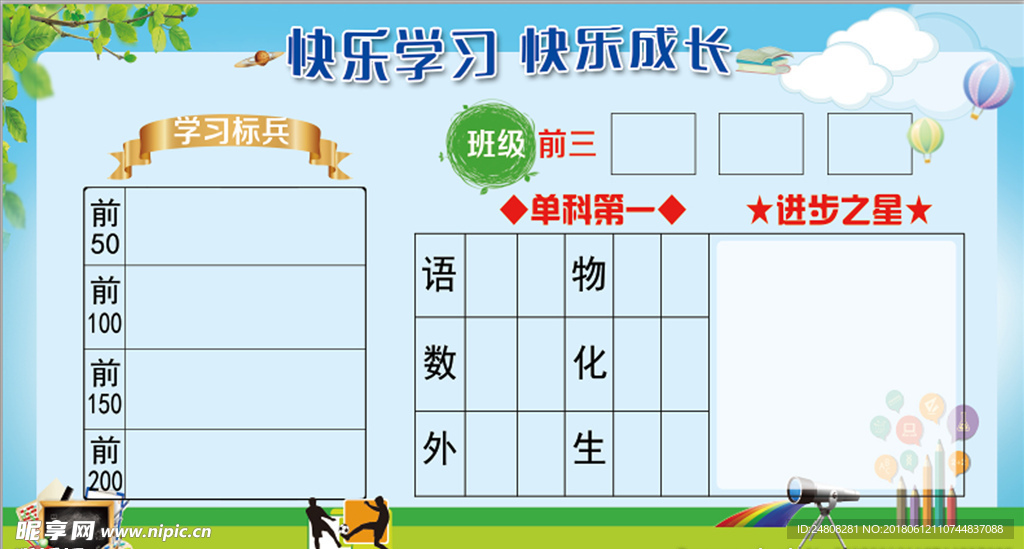 快乐学习 快乐成长

学习标兵

| 前50 | |
|---|---|
| 前100 | |
| 前150 | |
| 前200 | |

班级 前三

◆单科第一◆

★进步之星★

| 语 | | | 物 | | |
|---|---|---|---|---|---|
| 数 | | | 化 | | |
| 外 | | | 生 | | |

昵享网 www.nipic.cn

ID:24808281 NO:20180612110744837088